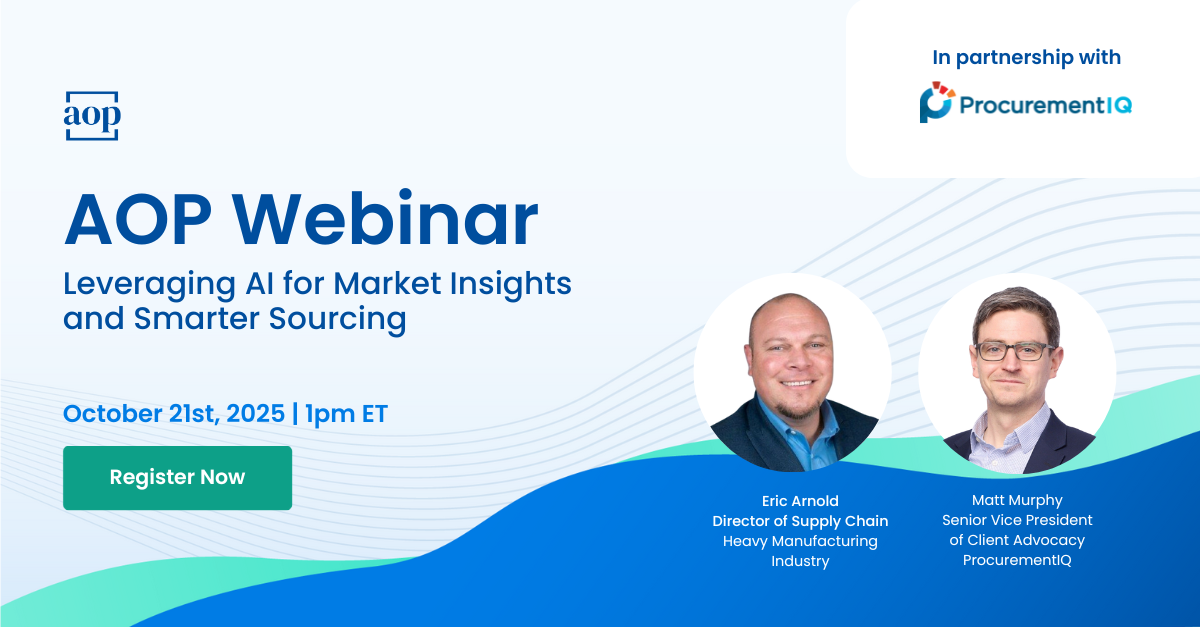 aop

AOP Webinar

Leveraging AI for Market Insights and Smarter Sourcing

October 21st, 2025 | 1pm ET

Register Now

In partnership with

ProcurementIQ

Eric Arnold
Director of Supply Chain
Heavy Manufacturing Industry

Matt Murphy
Senior Vice President of Client Advocacy
ProcurementIQ